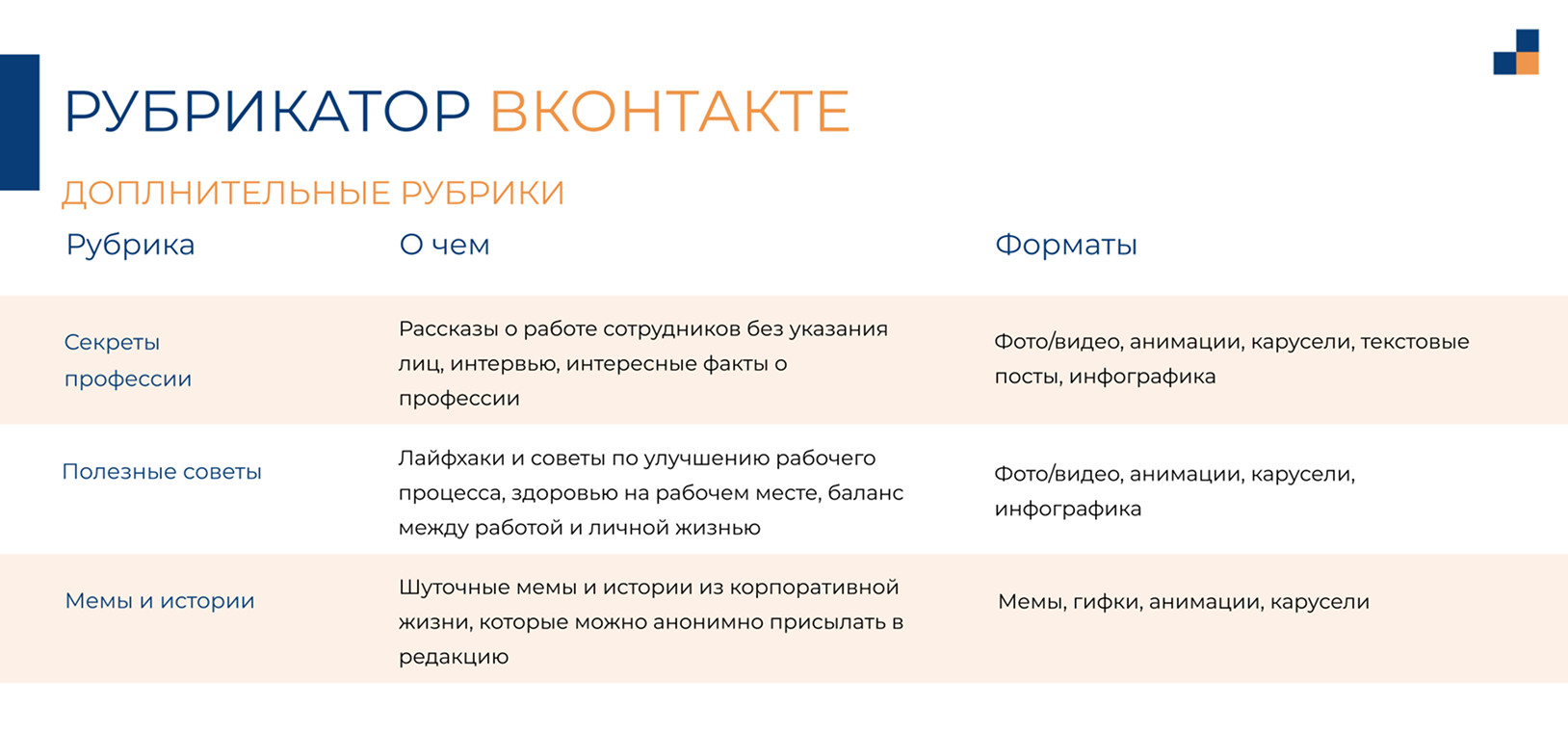 РУБРИКАТОР ВКОНТАКТЕ

ДОПЛНИТЕЛЬНЫЕ РУБРИКИ

| Рубрика | О чем | Форматы |
|---|---|---|
| Секреты профессии | Рассказы о работе сотрудников без указания лиц, интервью, интересные факты о профессии | Фото/видео, анимации, карусели, текстовые посты, инфографика |
| Полезные советы | Лайфхаки и советы по улучшению рабочего процесса, здоровью на рабочем месте, баланс между работой и личной жизнью | Фото/видео, анимации, карусели, инфографика |
| Мемы и истории | Шуточные мемы и истории из корпоративной жизни, которые можно анонимно присылать в редакцию | Мемы, гифки, анимации, карусели |